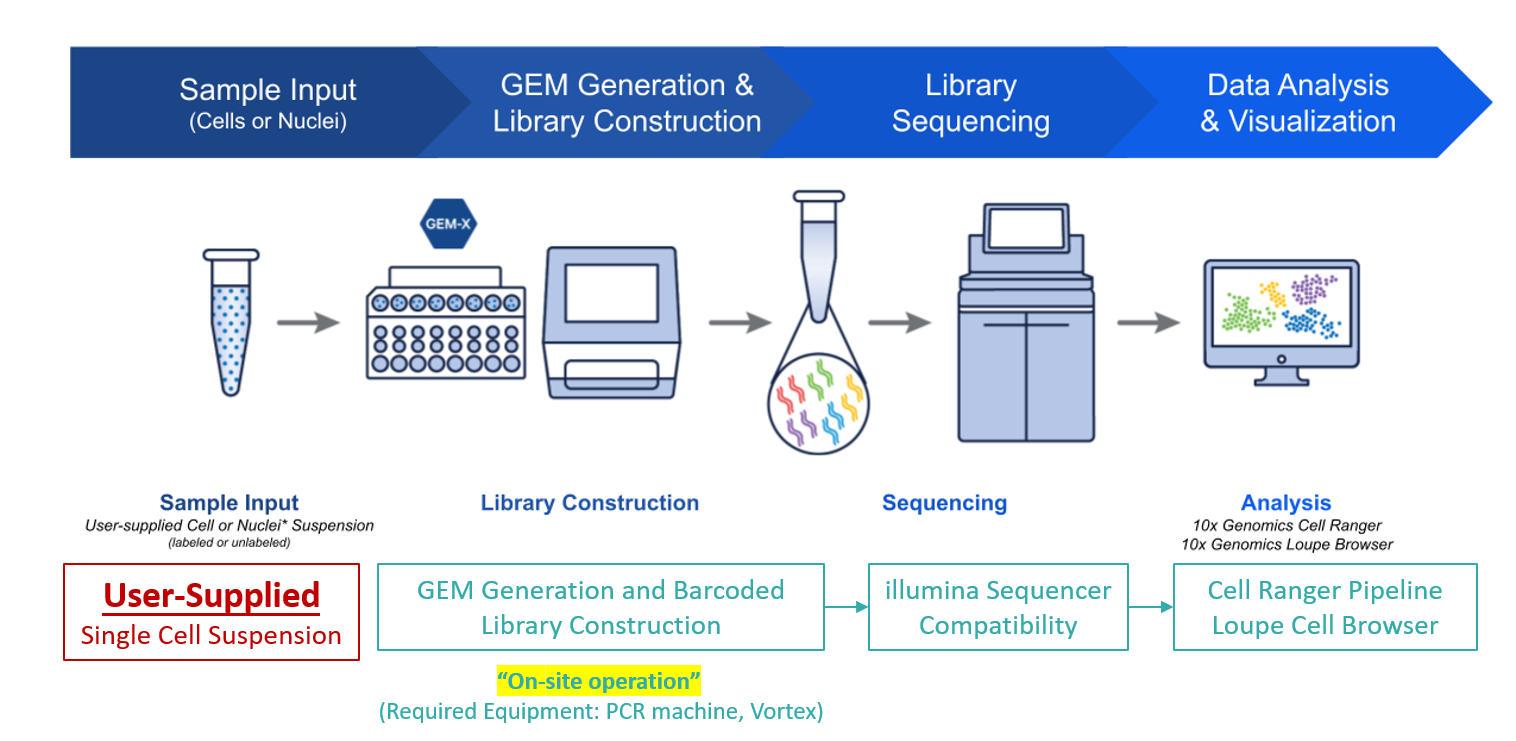 Sample Input
(Cells or Nuclei)

GEM Generation & Library Construction

Library Sequencing

Data Analysis & Visualization

GEM-X

Sample Input
User-supplied Cell or Nuclei* Suspension
(labeled or unlabeled)

Library Construction

Sequencing

Analysis
10x Genomics Cell Ranger
10x Genomics Loupe Browser

User-Supplied
Single Cell Suspension

GEM Generation and Barcoded Library Construction

illumina Sequencer Compatibility

Cell Ranger Pipeline
Loupe Cell Browser

"On-site operation"
(Required Equipment: PCR machine, Vortex)